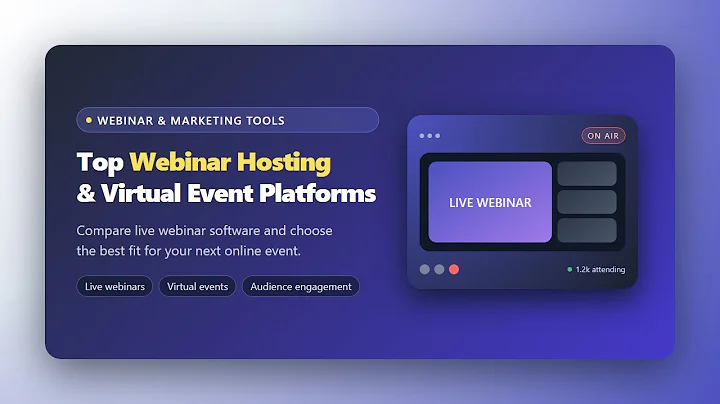 WEBINAR & MARKETING TOOLS

Top Webinar Hosting & Virtual Event Platforms

Compare live webinar software and choose the best fit for your next online event.

Live webinars
Virtual events
Audience engagement

ON AIR

LIVE WEBINAR

1.2k attending